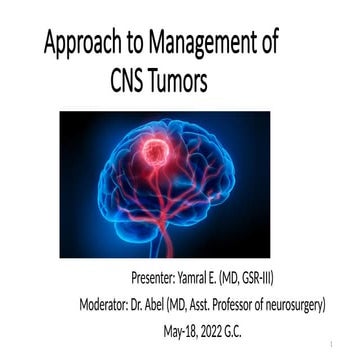 Approach to Management of CNS Tumors

Presenter: Yamral E. (MD, GSR-III)

Moderator: Dr. Abel (MD, Asst. Professor of neurosurgery)

May-18, 2022 G.C.

1